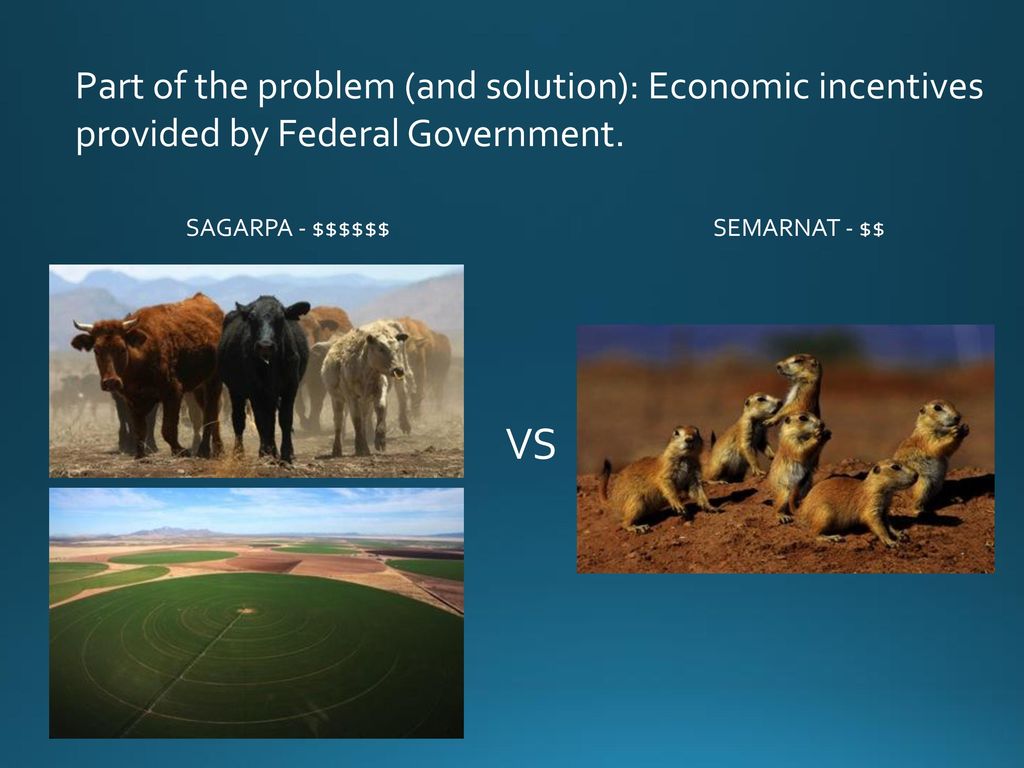 Part of the problem (and solution): Economic incentives provided by Federal Government.

SAGARPA - \$\$\$\$\$\$

SEMARNAT - \$\$

VS